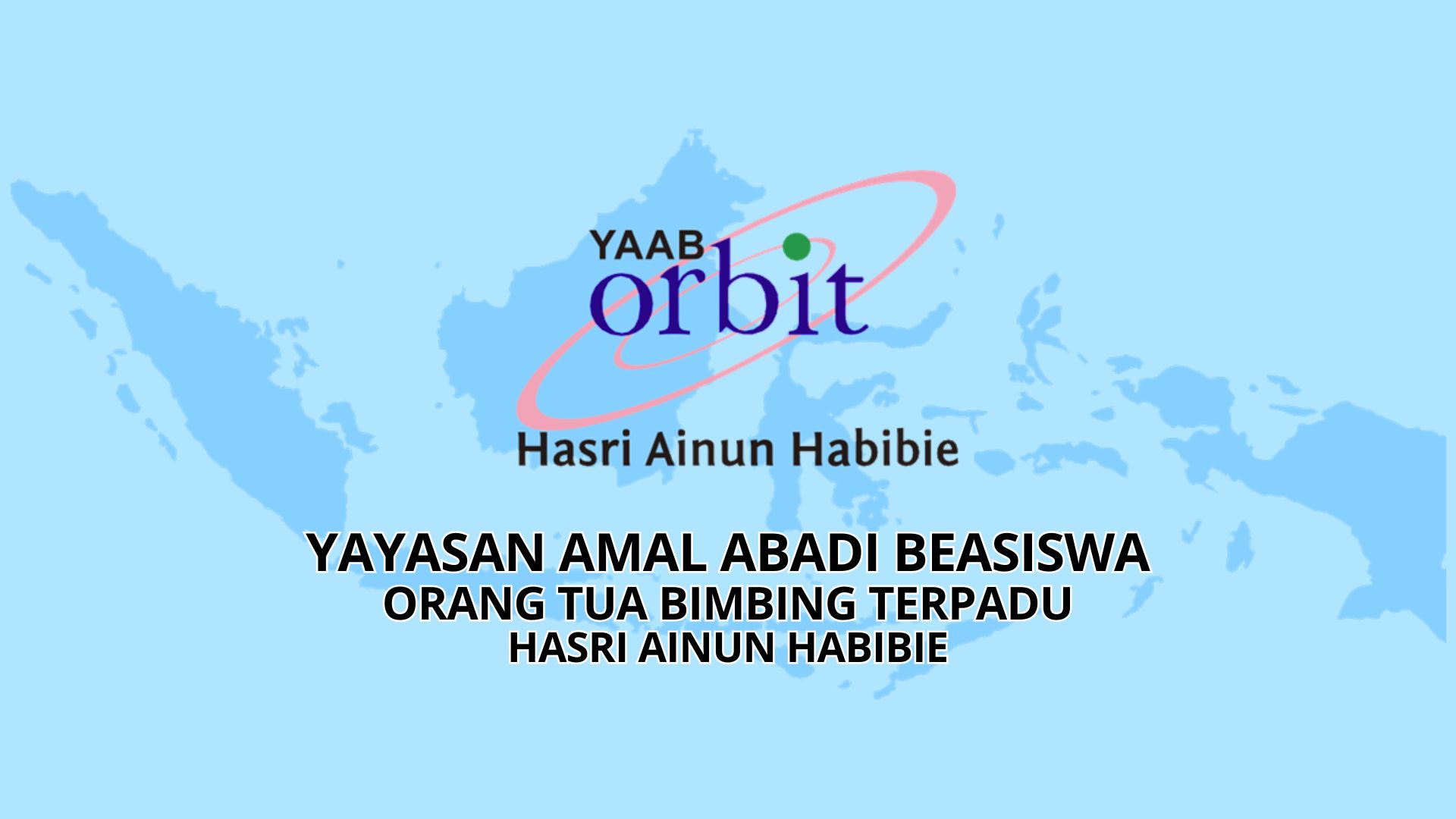 YAAB
orbit
Hasri Ainun Habibie

YAYASAN AMAL ABADI BEASISWA
ORANG TUA BIMBING TERPADU
HASRI AINUN HABIBIE